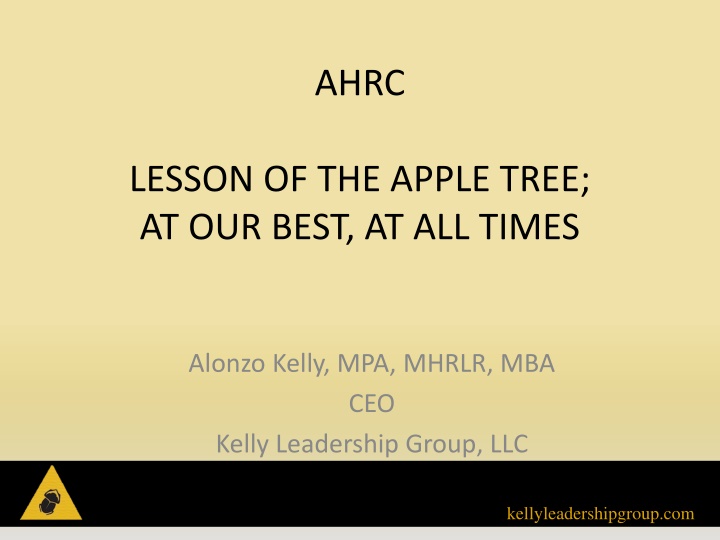 AHRC

LESSON OF THE APPLE TREE; AT OUR BEST, AT ALL TIMES

Alonzo Kelly, MPA, MHRLR, MBA
CEO
Kelly Leadership Group, LLC

kellyleadershipgroup.com